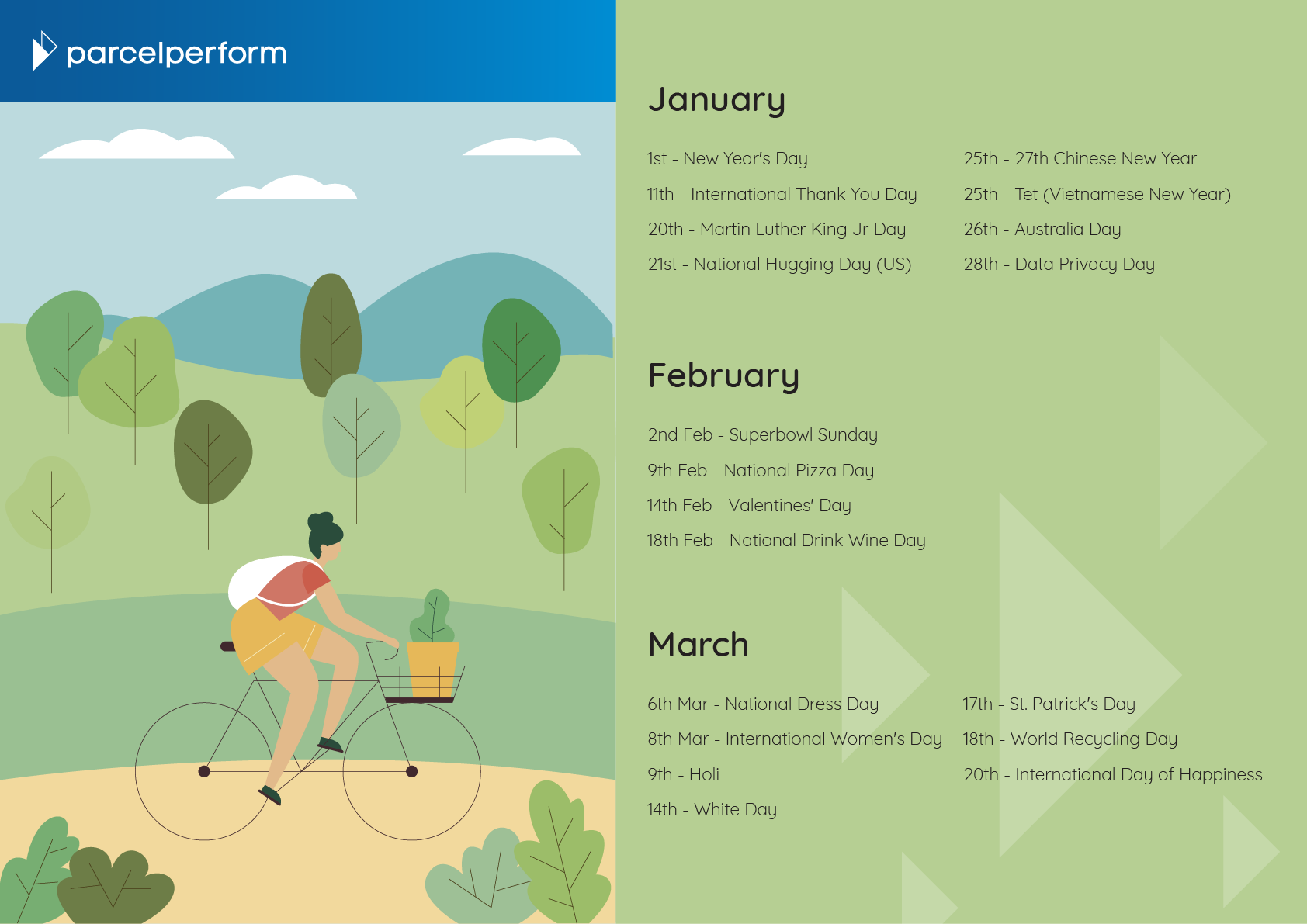 parcelperform

January

1st - New Year's Day
11th - International Thank You Day
20th - Martin Luther King Jr Day
21st - National Hugging Day (US)

25th - 27th Chinese New Year
25th - Tet (Vietnamese New Year)
26th - Australia Day
28th - Data Privacy Day

February

2nd Feb - Superbowl Sunday
9th Feb - National Pizza Day
14th Feb - Valentines' Day
18th Feb - National Drink Wine Day

March

6th Mar - National Dress Day
8th Mar - International Women's Day
9th - Holi
14th - White Day

17th - St. Patrick's Day
18th - World Recycling Day
20th - International Day of Happiness